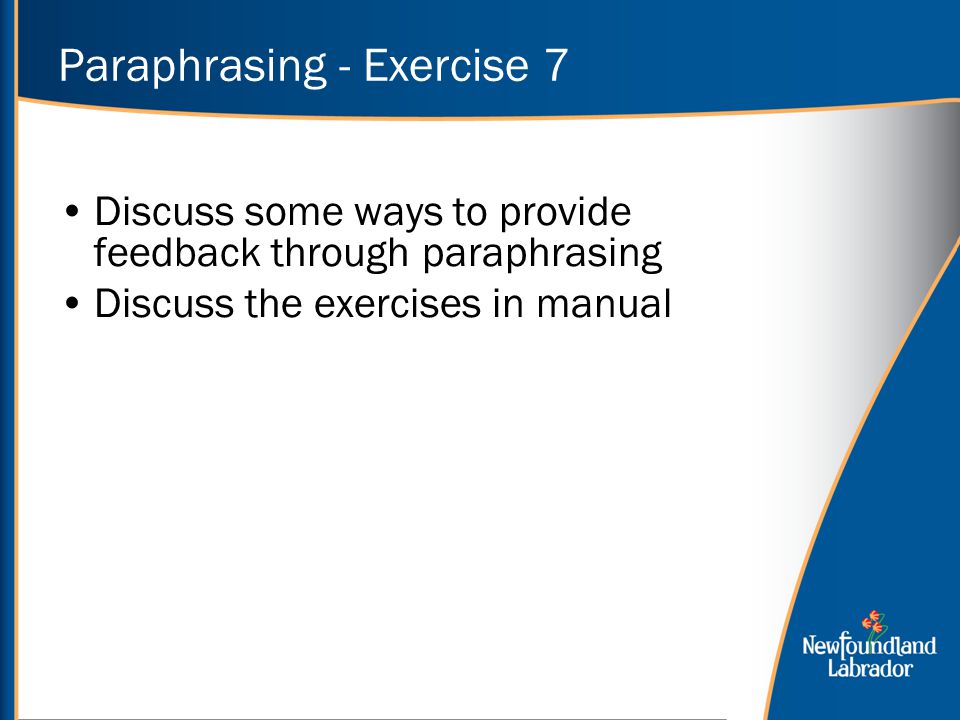 Paraphrasing - Exercise 7

• Discuss some ways to provide feedback through paraphrasing
• Discuss the exercises in manual

Newfoundland Labrador